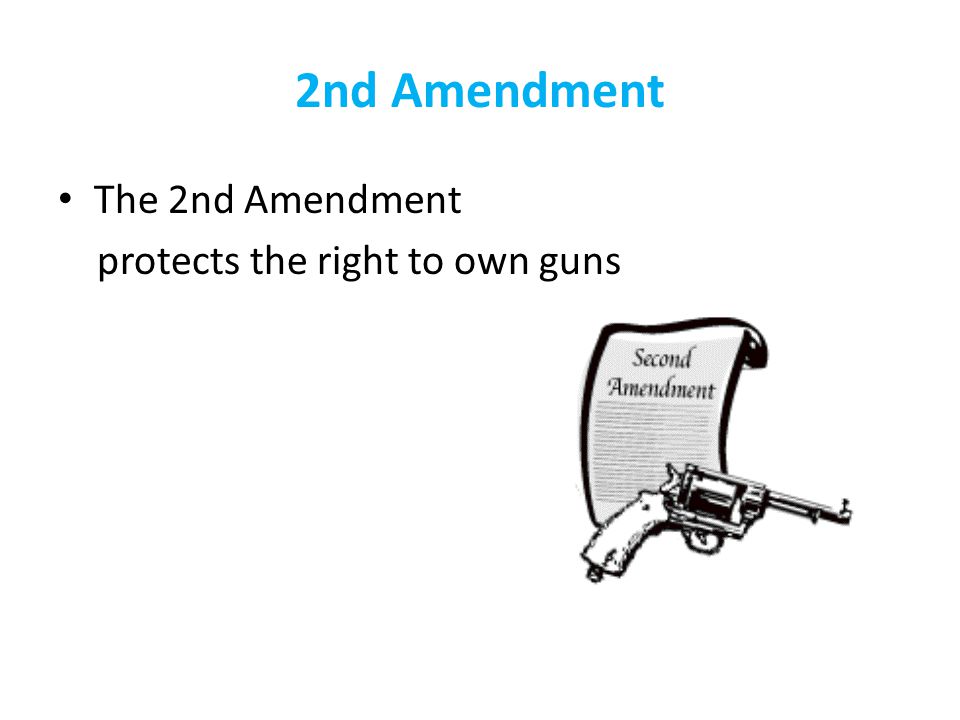 2nd Amendment

• The 2nd Amendment protects the right to own guns

Second Amendment